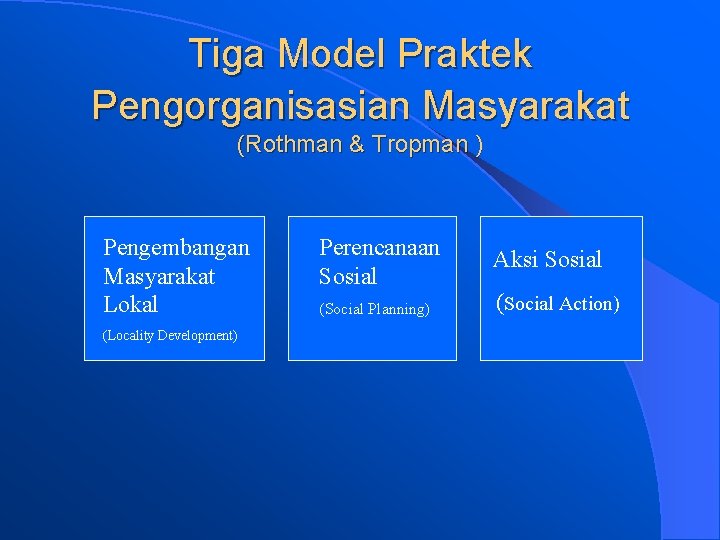 Tiga Model Praktek Pengorganisasian Masyarakat
(Rothman & Tropman )

Pengembangan Masyarakat Lokal
(Locality Development)

Perencanaan Sosial
(Social Planning)

Aksi Sosial
(Social Action)